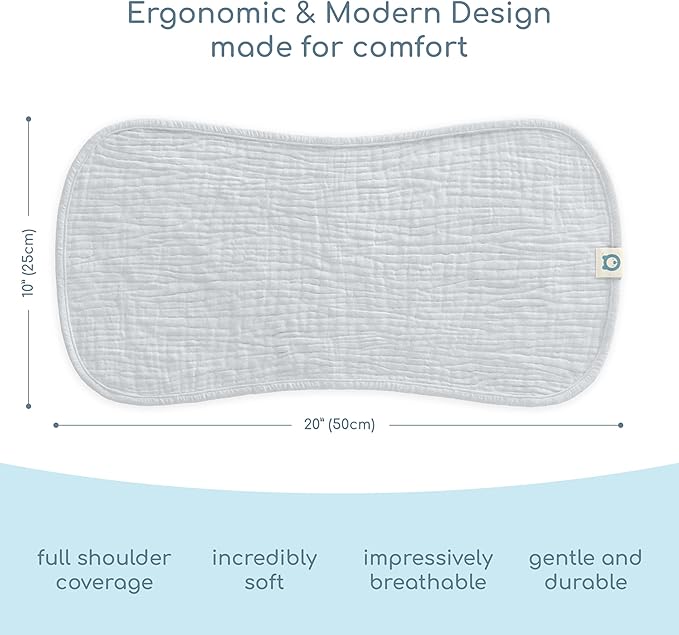 Ergonomic & Modern Design
made for comfort

10" (25cm)

20" (50cm)

full shoulder coverage

incredibly soft

impressively breathable

gentle and durable